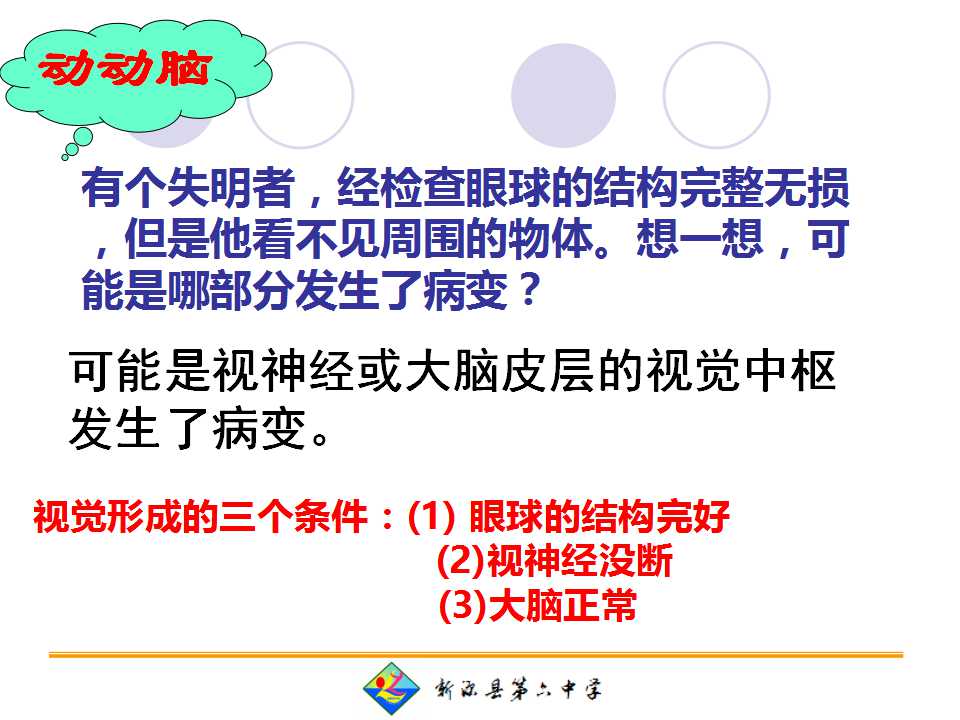 动动脑

有个失明者，经检查眼球的结构完整无损，但是他看不见周围的物体。想一想，可能是哪部分发生了病变？

可能是视神经或大脑皮层的视觉中枢发生了病变。

视觉形成的三个条件：(1) 眼球的结构完好
(2)视神经没断
(3)大脑正常

新沂县第六中学